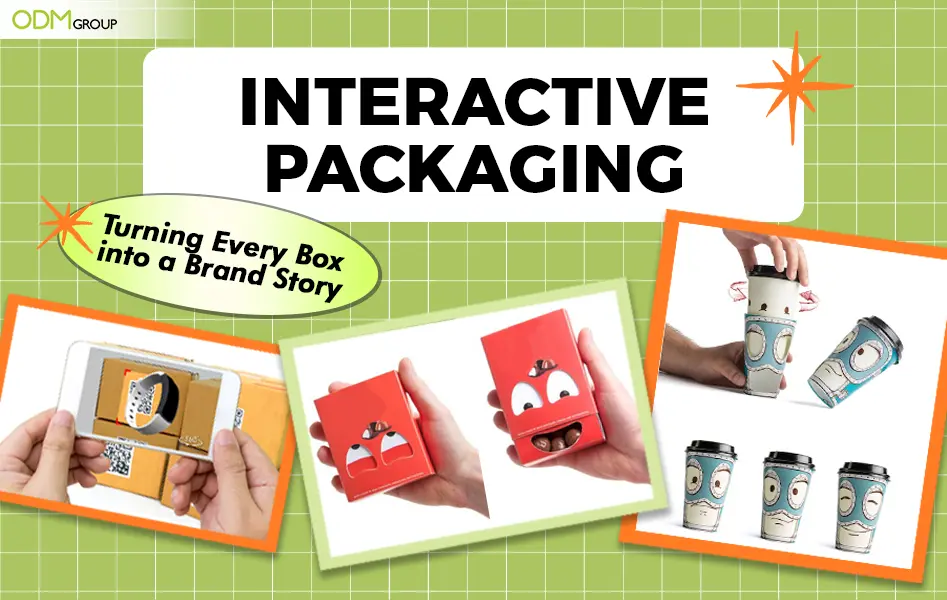 ODM GROUP

INTERACTIVE PACKAGING

Turning Every Box into a Brand Story